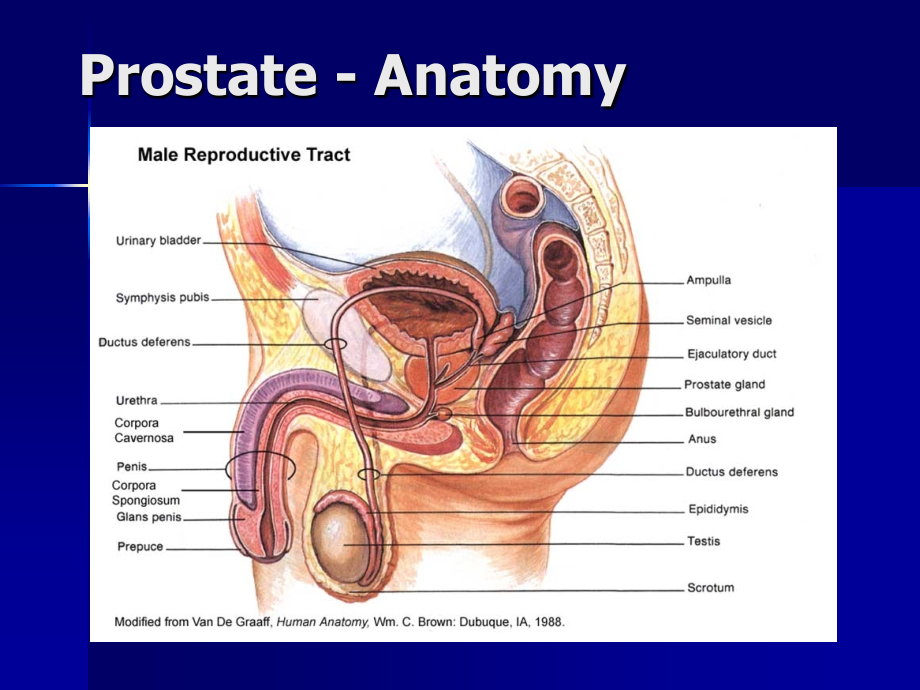 Prostate - Anatomy

Male Reproductive Tract

Urinary bladder
Symphysis pubis
Ductus deferens
Urethra
Corpora Cavernosa
Penis
Corpora Spongiosum
Glans penis
Prepuce

Ampulla
Seminal vesicle
Ejaculatory duct
Prostate gland
Bulbourethral gland
Anus
Ductus deferens
Epididymis
Testis
Scrotum

Modified from Van De Graaff, Human Anatomy, Wm. C. Brown: Dubuque, IA, 1988.